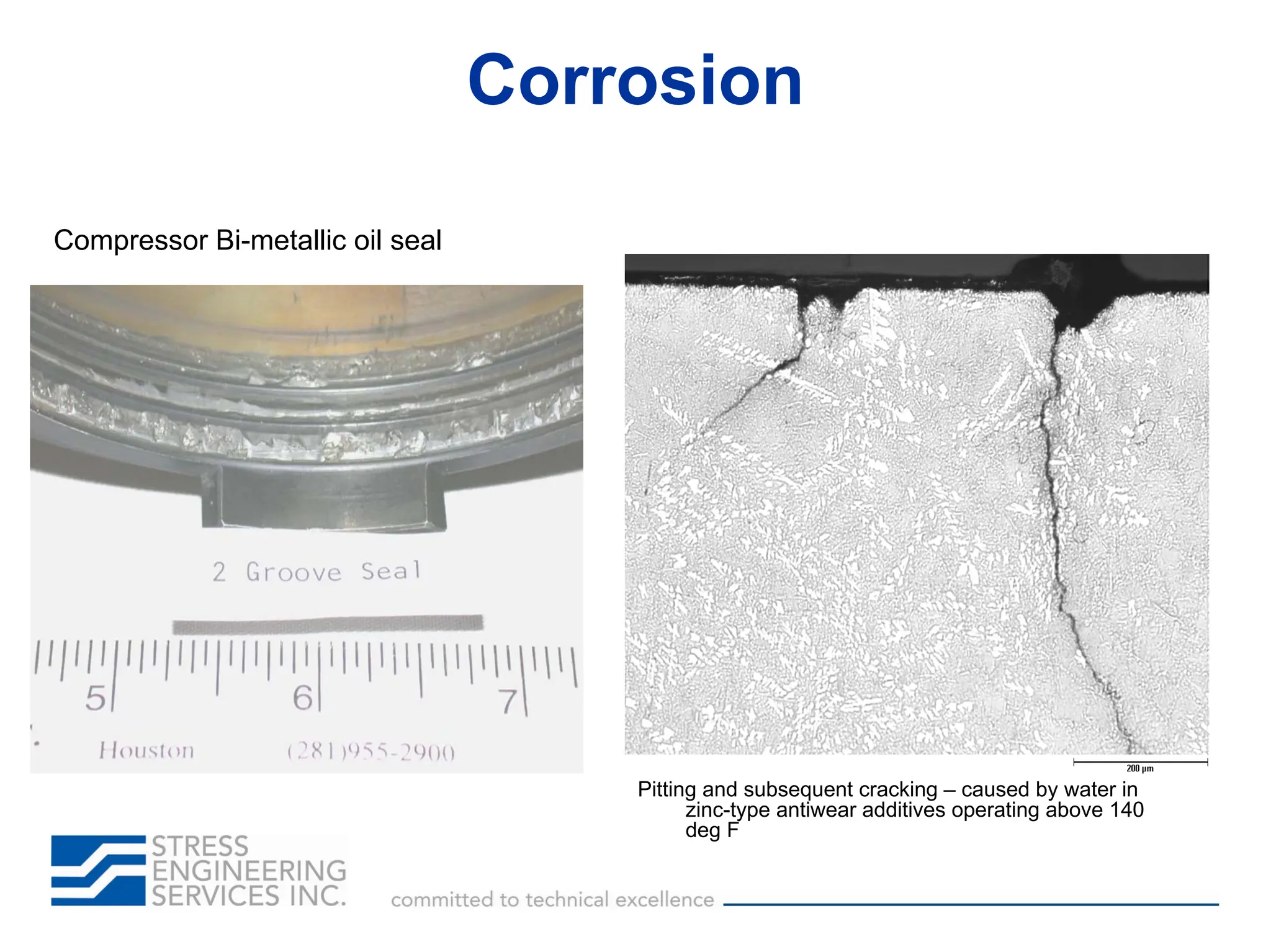 Corrosion

Compressor Bi-metallic oil seal

2 Groove Seal

5 6 7

Houston (281)955-2900

200 µm

Pitting and subsequent cracking – caused by water in zinc-type antiwear additives operating above 140 deg F

STRESS ENGINEERING SERVICES INC.

committed to technical excellence